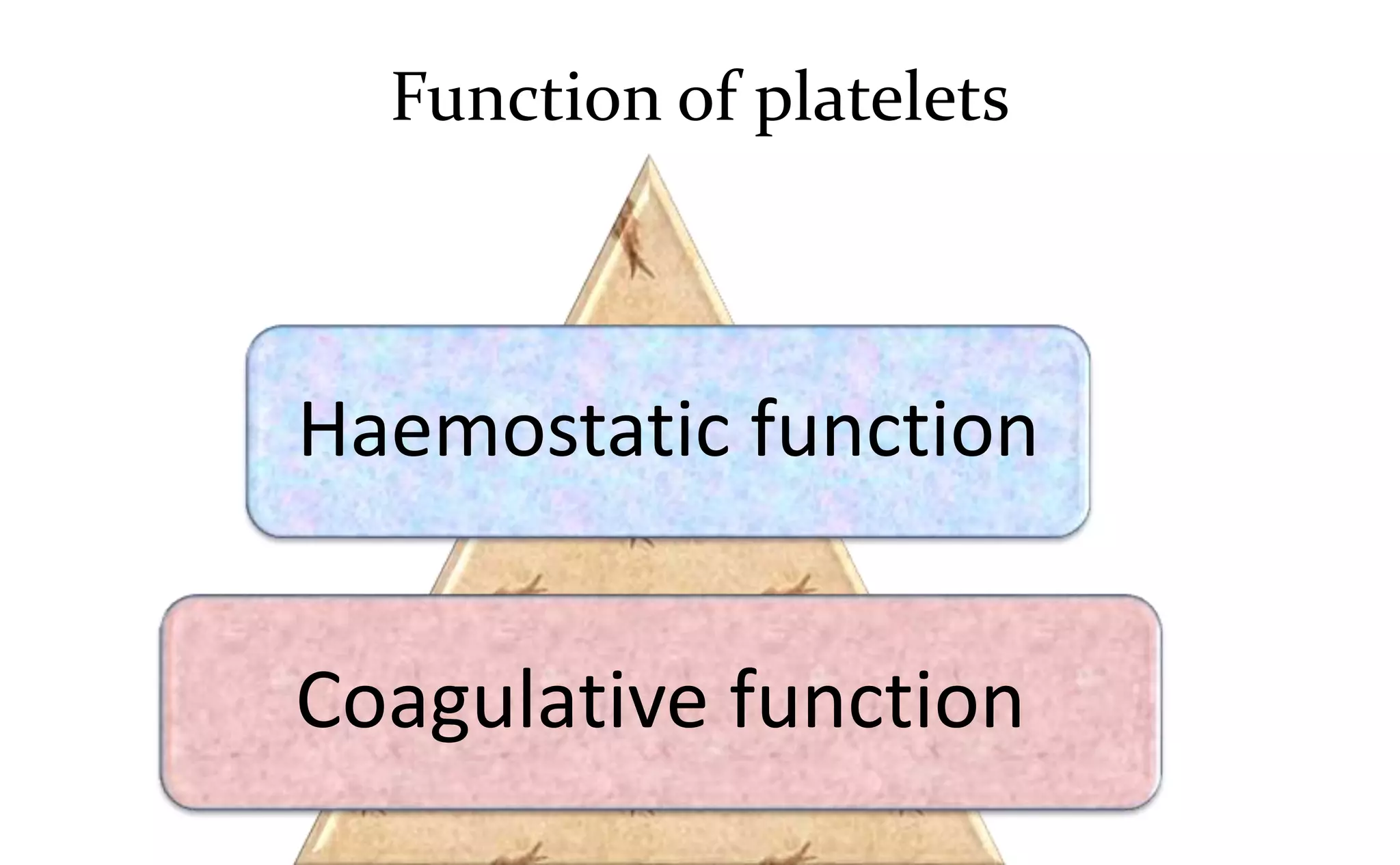 Function of platelets

Haemostatic function

Coagulative function